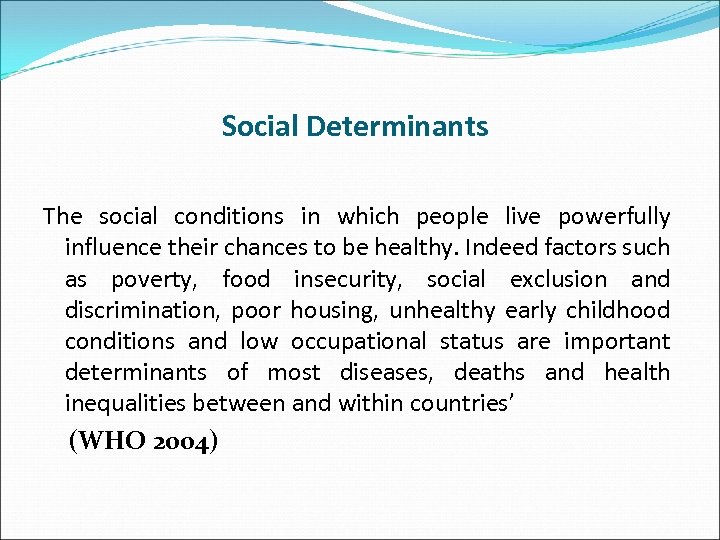 Social Determinants

The social conditions in which people live powerfully influence their chances to be healthy. Indeed factors such as poverty, food insecurity, social exclusion and discrimination, poor housing, unhealthy early childhood conditions and low occupational status are important determinants of most diseases, deaths and health inequalities between and within countries’

(WHO 2004)